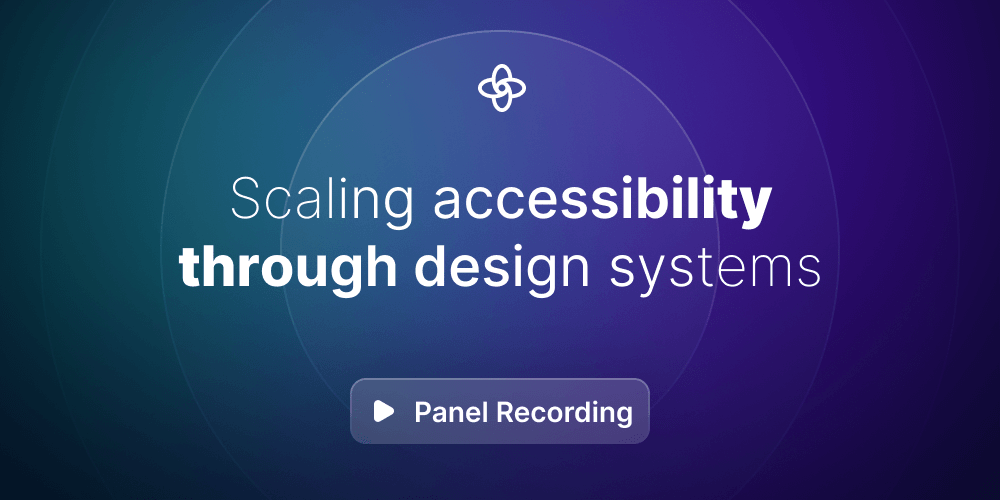 Scaling accessibility through design systems

Panel Recording